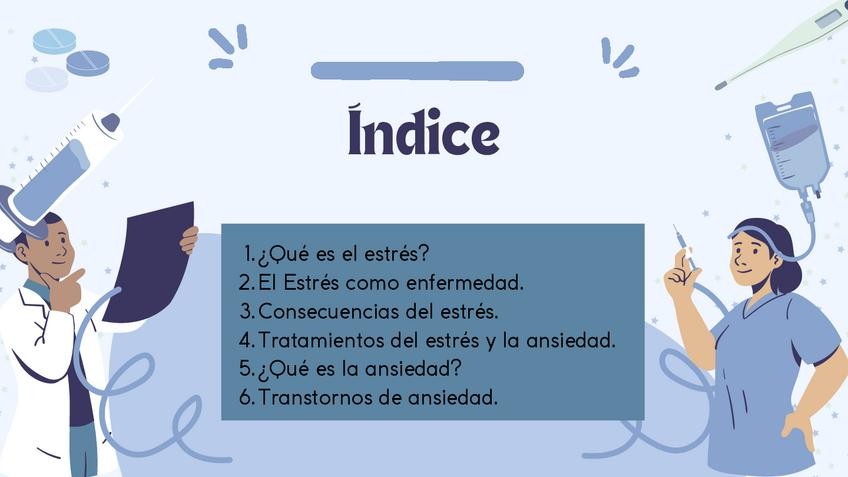 Índice

1. ¿Qué es el estrés?
2. El Estrés como enfermedad.
3. Consecuencias del estrés.
4. Tratamientos del estrés y la ansiedad.
5. ¿Qué es la ansiedad?
6. Transtornos de ansiedad.